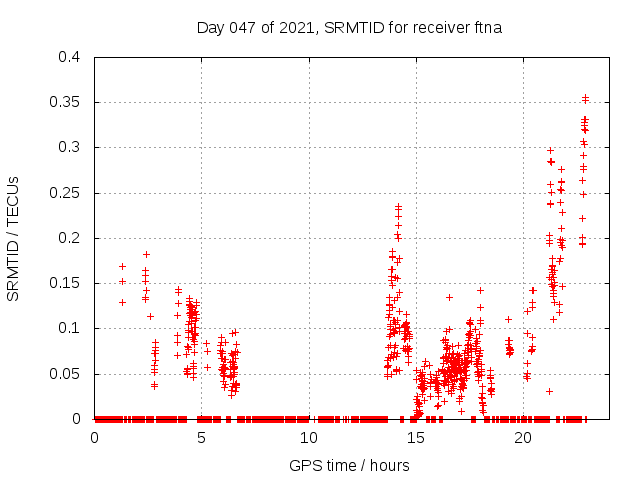 Day 047 of 2021, SRMTID for receiver ftna

SRMTID / TECUs

0.4
0.35
0.3
0.25
0.2
0.15
0.1
0.05
0

0
5
10
15
20

GPS time / hours